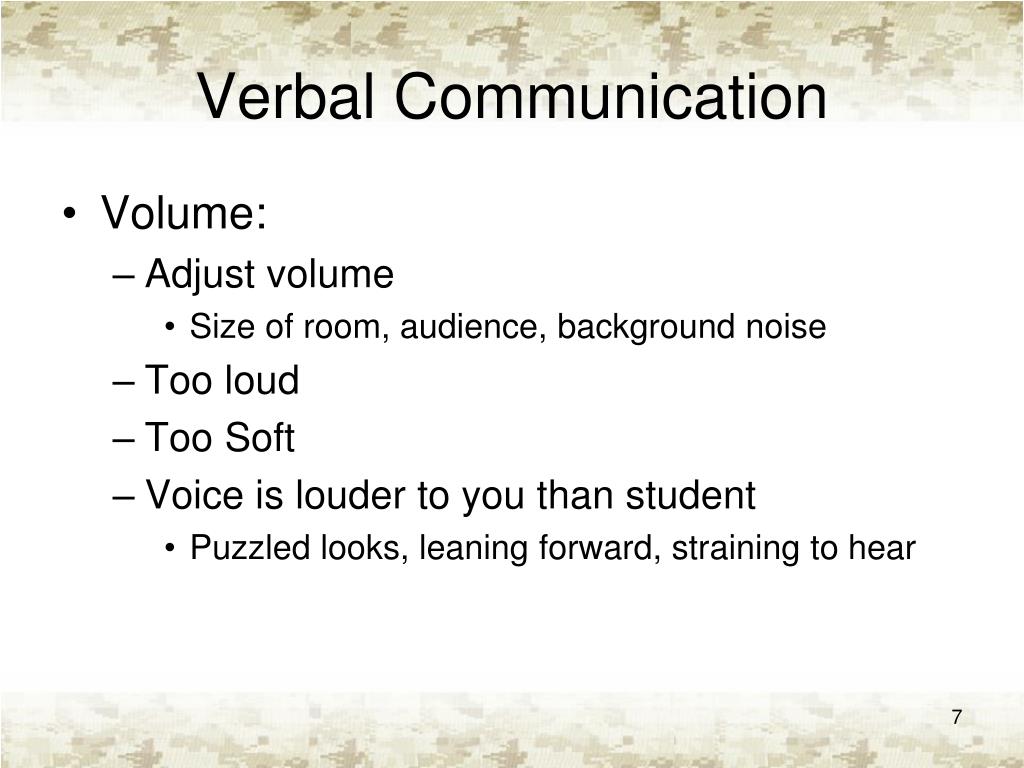 Verbal Communication

• Volume:
– Adjust volume
• Size of room, audience, background noise
– Too loud
– Too Soft
– Voice is louder to you than student
• Puzzled looks, leaning forward, straining to hear

7